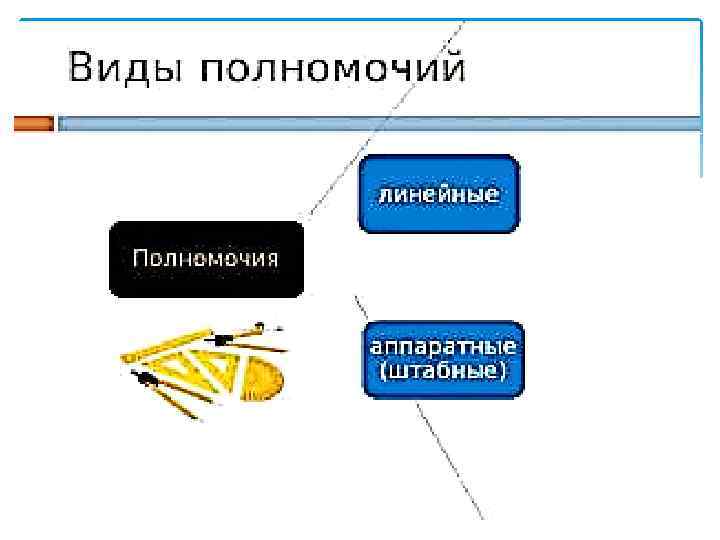 Виды полномочий

Полномочия

линейные

аппаратные (штабные)